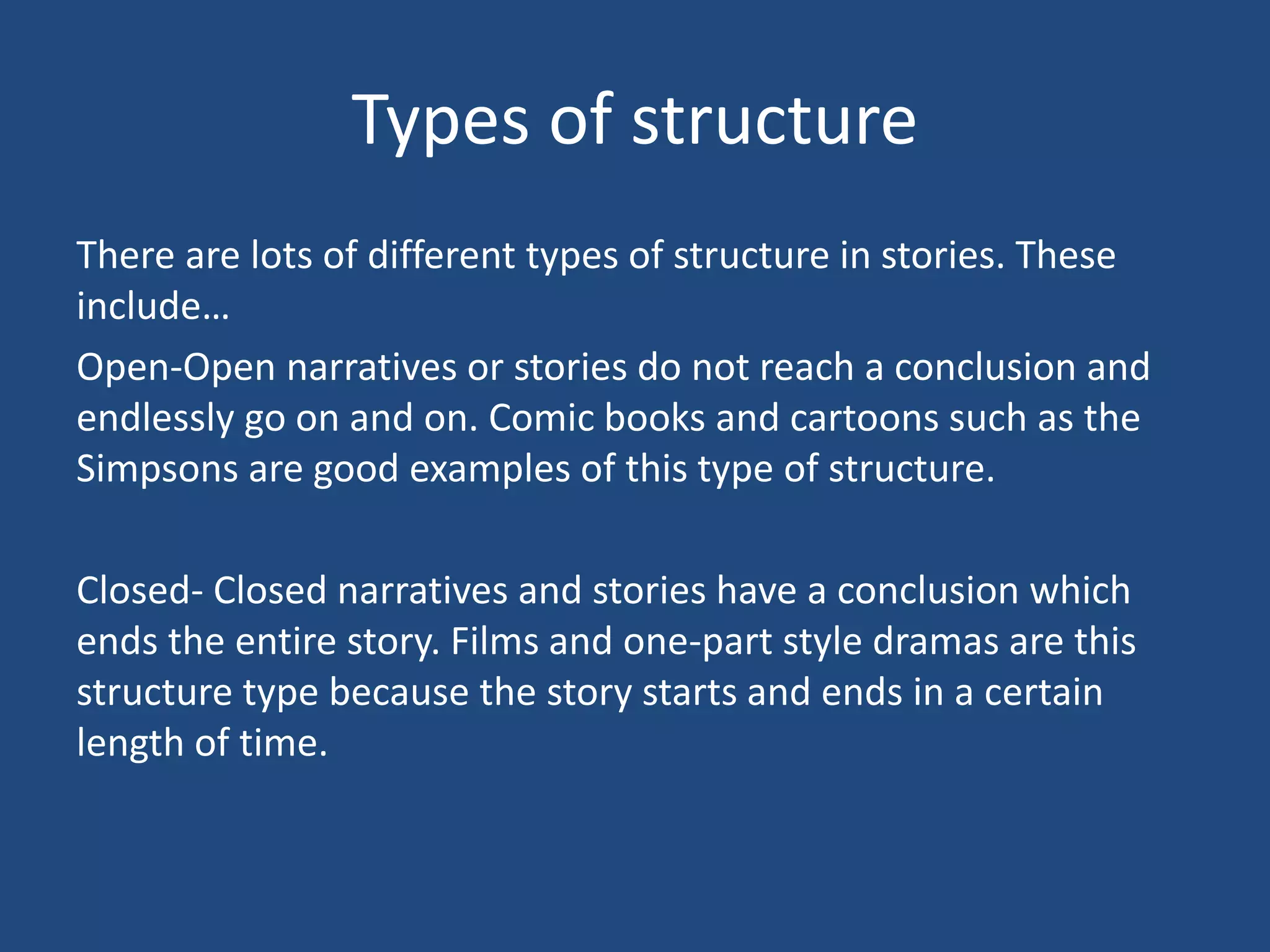 Types of structure

There are lots of different types of structure in stories. These include…

Open-Open narratives or stories do not reach a conclusion and endlessly go on and on. Comic books and cartoons such as the Simpsons are good examples of this type of structure.

Closed- Closed narratives and stories have a conclusion which ends the entire story. Films and one-part style dramas are this structure type because the story starts and ends in a certain length of time.